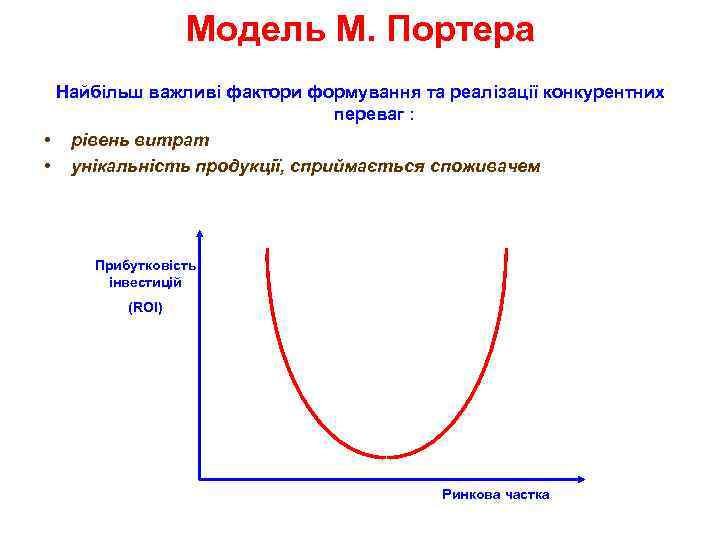 Модель М. Портера

Найбільш важливі фактори формування та реалізації конкурентних переваг :

• рівень витрат
• унікальність продукції, сприймається споживачем

Прибутковість інвестицій

(ROI)

Ринкова частка